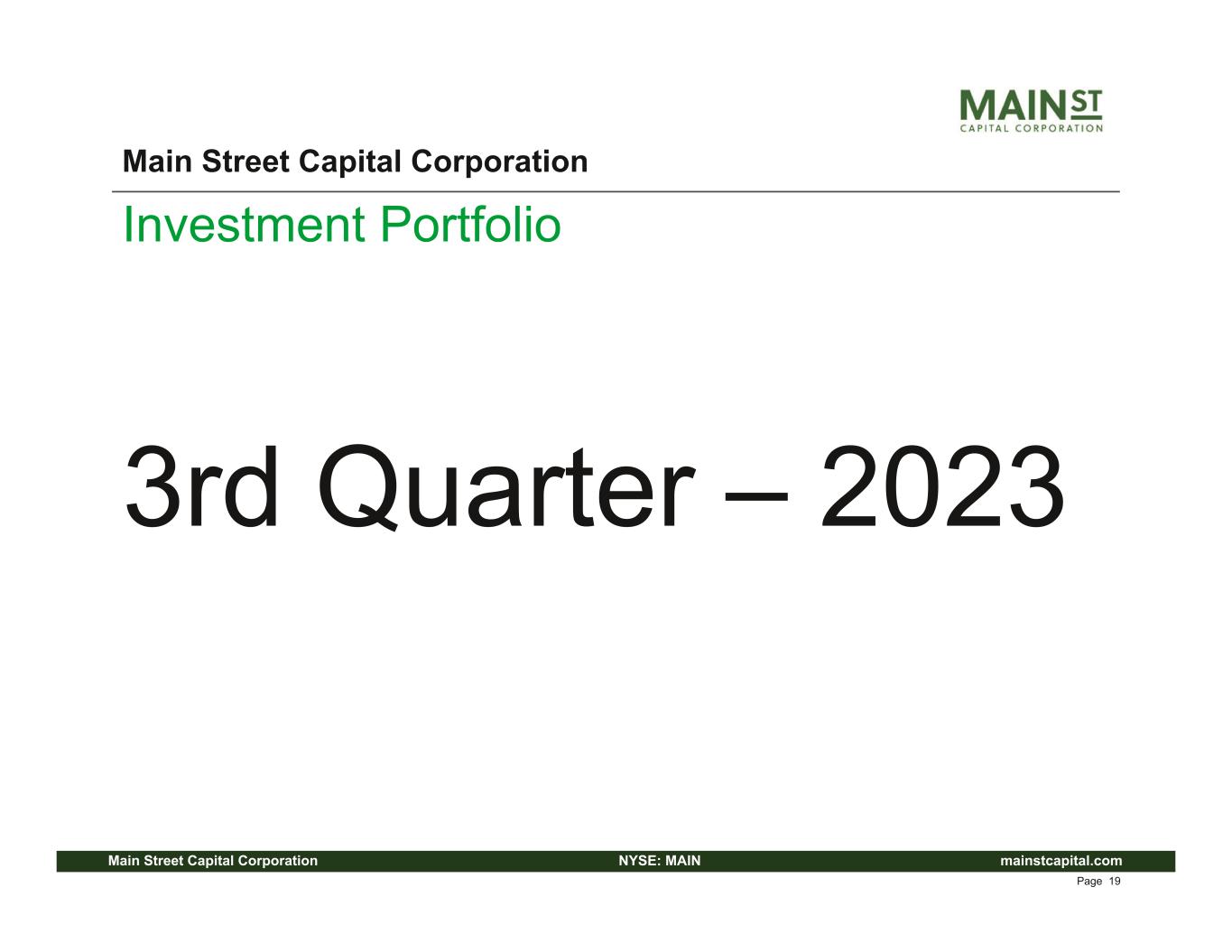 MAIN ST
CAPITAL CORPORATION

Main Street Capital Corporation

Investment Portfolio

3rd Quarter – 2023

Main Street Capital Corporation NYSE: MAIN mainstcapital.com

Page 19